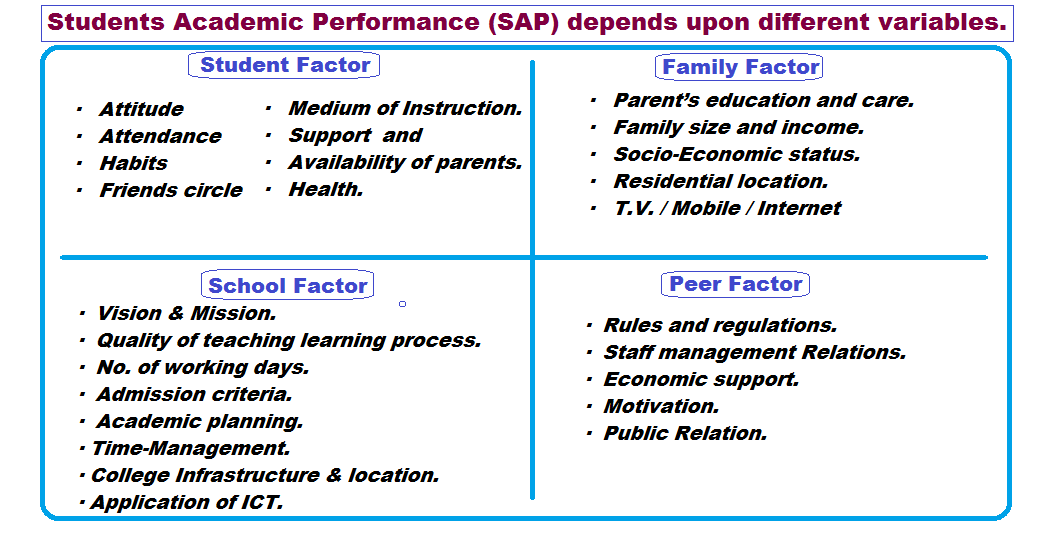 Students Academic Performance (SAP) depends upon different variables.

Student Factor

· Attitude
· Attendance
· Habits
· Friends circle

· Medium of Instruction.
· Support and
· Availability of parents.
· Health.

Family Factor

· Parent's education and care.
· Family size and income.
· Socio-Economic status.
· Residential location.
· T.V. / Mobile / Internet

School Factor

· Vision & Mission.
· Quality of teaching learning process.
· No. of working days.
· Admission criteria.
· Academic planning.
· Time-Management.
· College Infrastructure & location.
· Application of ICT.

Peer Factor

· Rules and regulations.
· Staff management Relations.
· Economic support.
· Motivation.
· Public Relation.